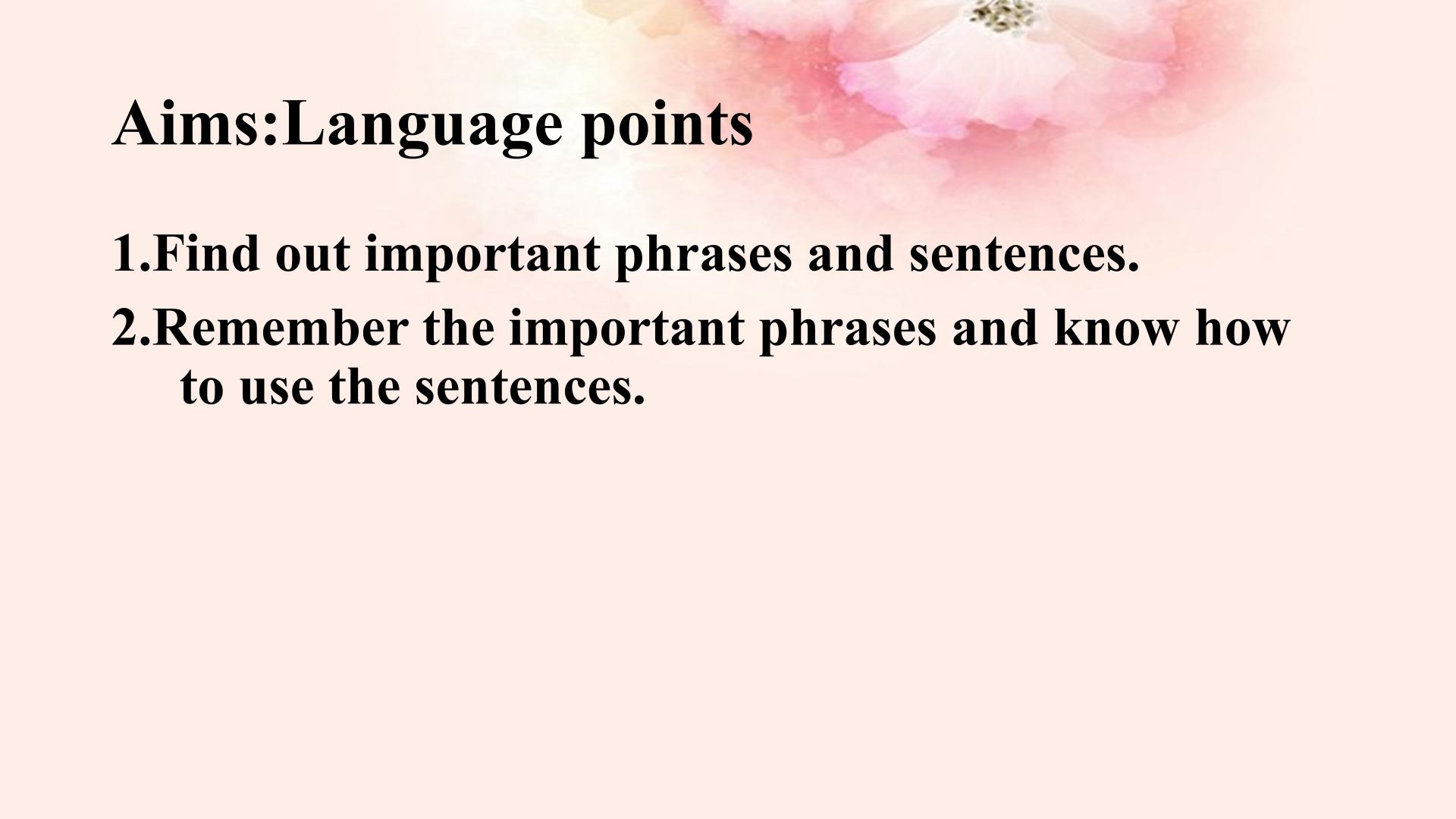 Aims:Language points

1.Find out important phrases and sentences.

2.Remember the important phrases and know how to use the sentences.